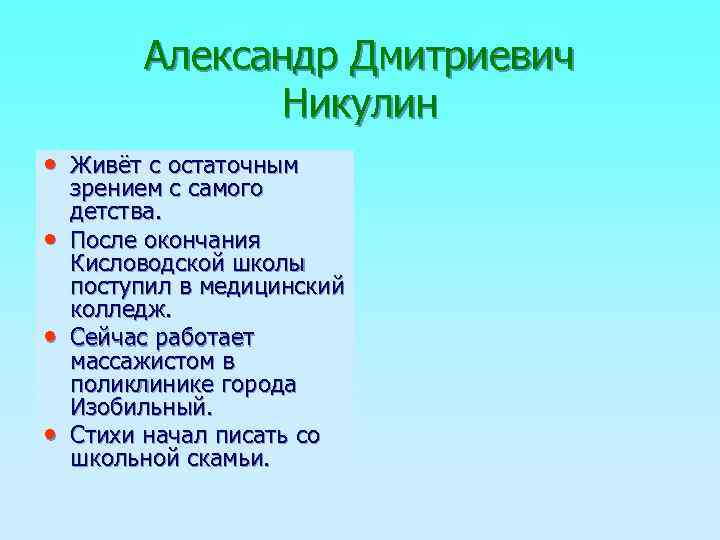 Александр Дмитриевич Никулин

• Живёт с остаточным зрением с самого детства.
• После окончания Кисловодской школы поступил в медицинский колледж.
• Сейчас работает массажистом в поликлинике города Изобильный.
• Стихи начал писать со школьной скамьи.